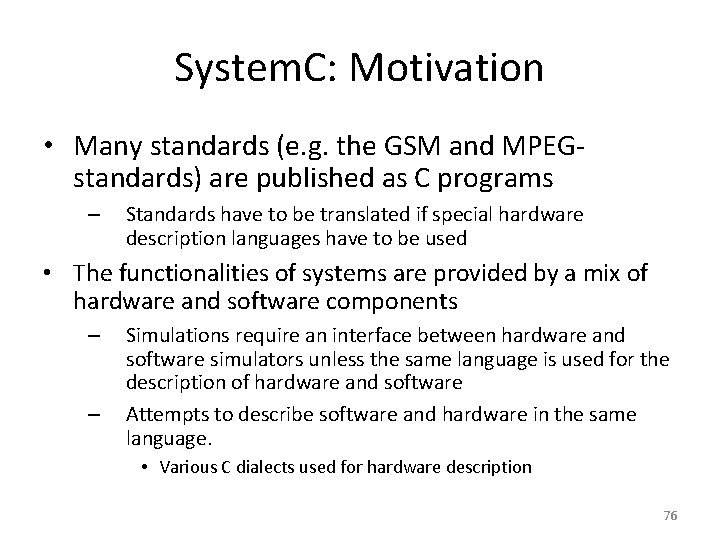 SystemC: Motivation

• Many standards (e.g. the GSM and MPEG-standards) are published as C programs

– Standards have to be translated if special hardware description languages have to be used

• The functionalities of systems are provided by a mix of hardware and software components

– Simulations require an interface between hardware and software simulators unless the same language is used for the description of hardware and software

– Attempts to describe software and hardware in the same language.

• Various C dialects used for hardware description

76